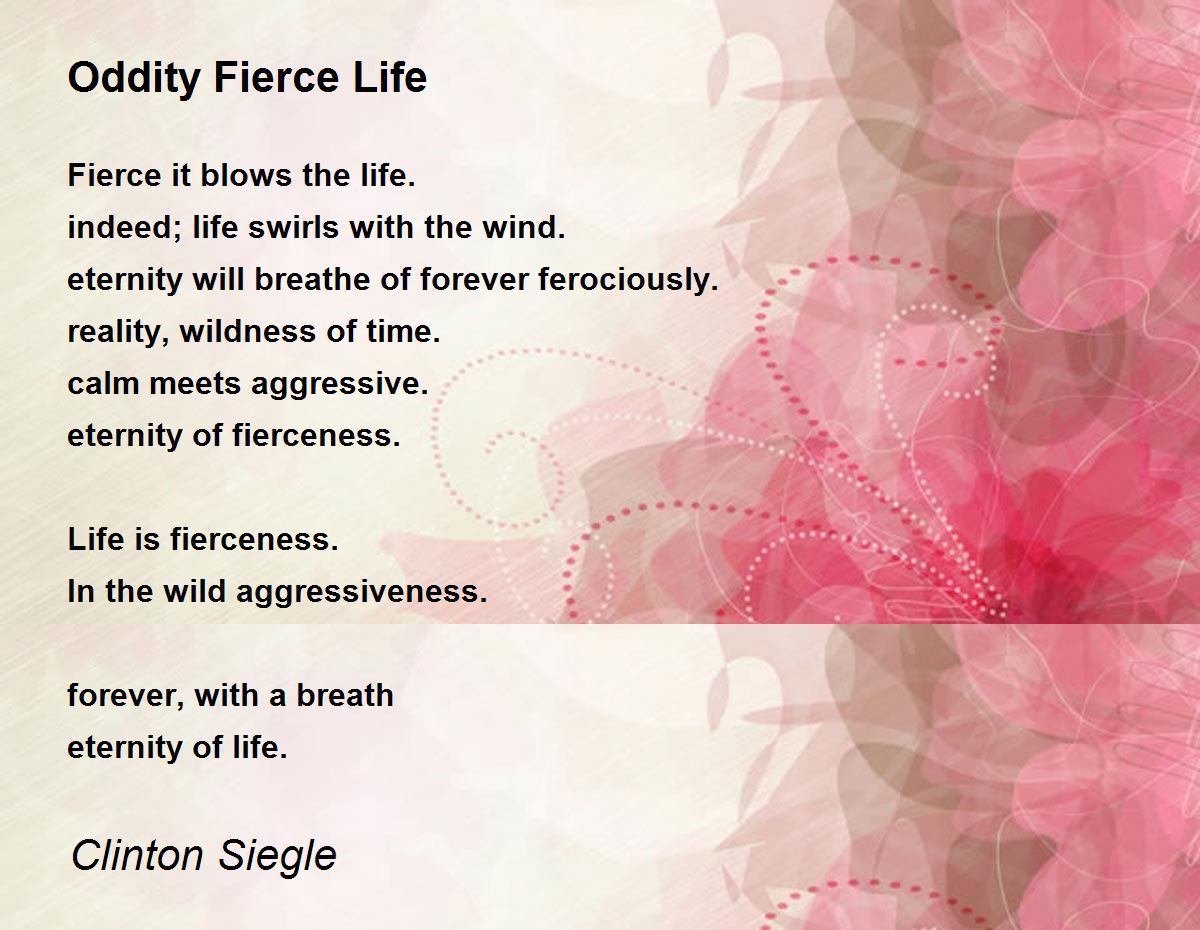 Oddity Fierce Life

Fierce it blows the life.
indeed; life swirls with the wind.
eternity will breathe of forever ferociously.
reality, wildness of time.
calm meets aggressive.
eternity of fierceness.

Life is fierceness.
In the wild aggressiveness.

forever, with a breath
eternity of life.

Clinton Siegle